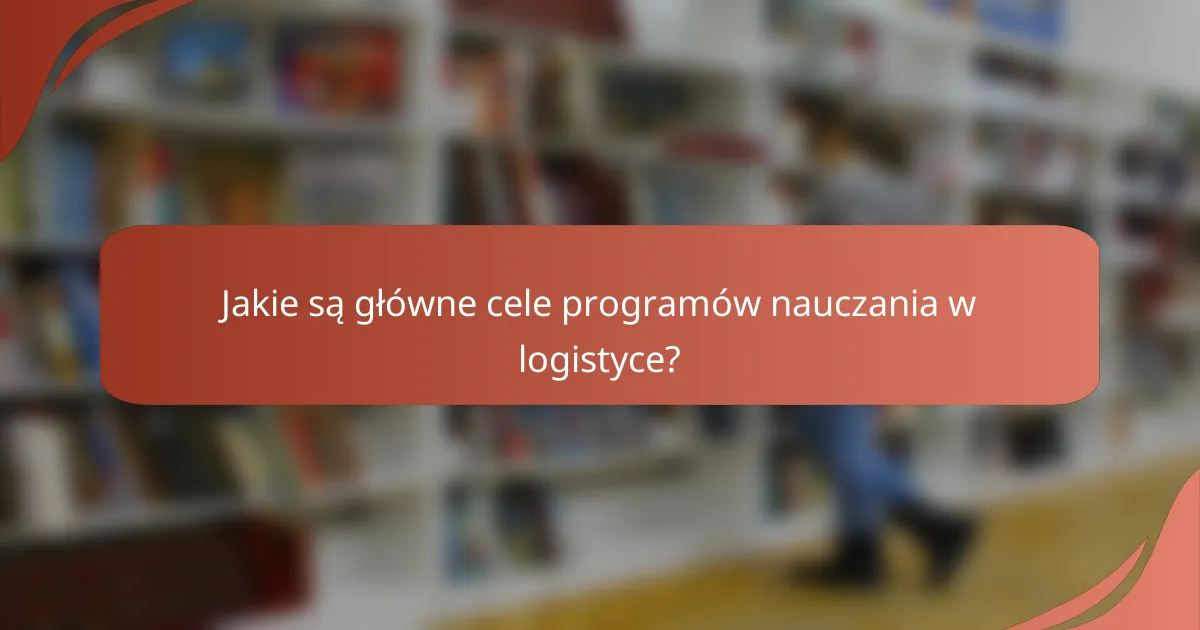 Jakie są główne cele programów nauczania w logistyce?